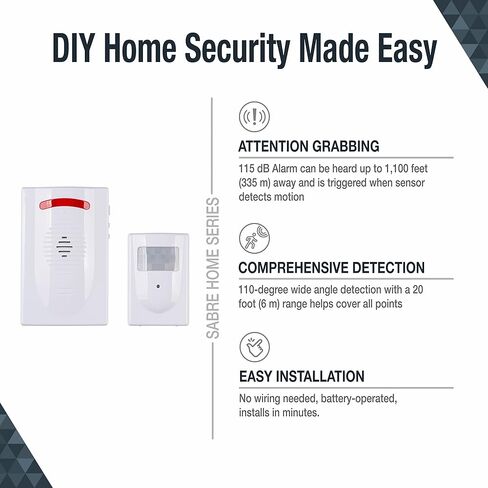 DIY Home Security Made Easy

SABRE HOME SERIES

ATTENTION GRABBING

115 dB Alarm can be heard up to 1,100 feet (335 m) away and is triggered when sensor detects motion

COMPREHENSIVE DETECTION

110-degree wide angle detection with a 20 foot (6 m) range helps cover all points

EASY INSTALLATION

No wiring needed, battery-operated, installs in minutes.